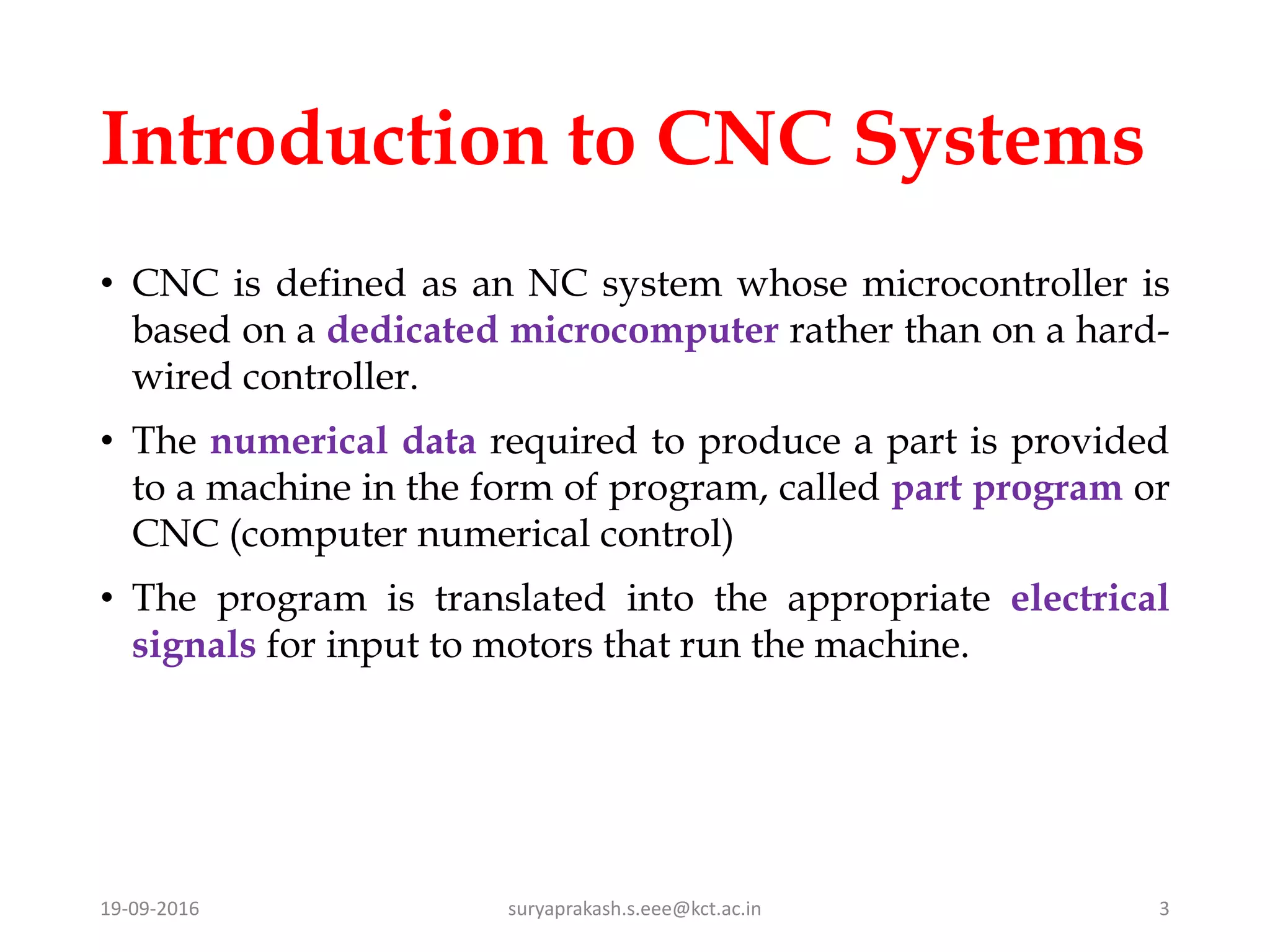 Introduction to CNC Systems

• CNC is defined as an NC system whose microcontroller is based on a dedicated microcomputer rather than on a hard-wired controller.

• The numerical data required to produce a part is provided to a machine in the form of program, called part program or CNC (computer numerical control)

• The program is translated into the appropriate electrical signals for input to motors that run the machine.

19-09-2016 suryaprakash.s.eee@kct.ac.in 3